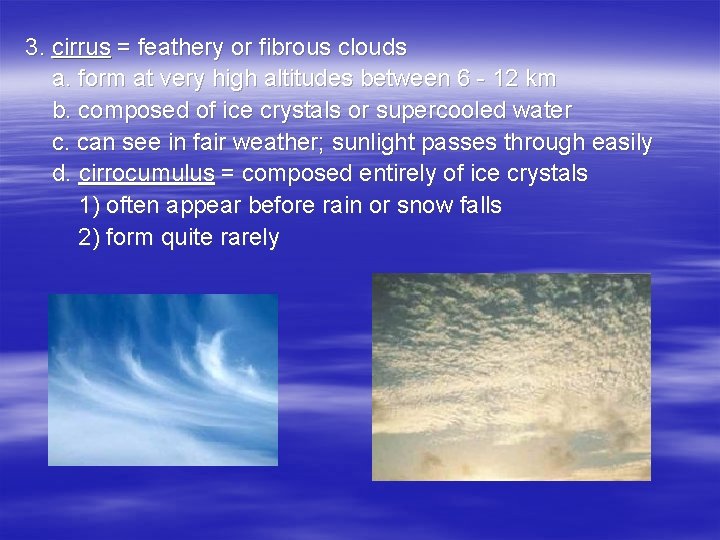 3. cirrus = feathery or fibrous clouds
a. form at very high altitudes between 6 - 12 km
b. composed of ice crystals or supercooled water
c. can see in fair weather; sunlight passes through easily
d. cirrocumulus = composed entirely of ice crystals
1) often appear before rain or snow falls
2) form quite rarely